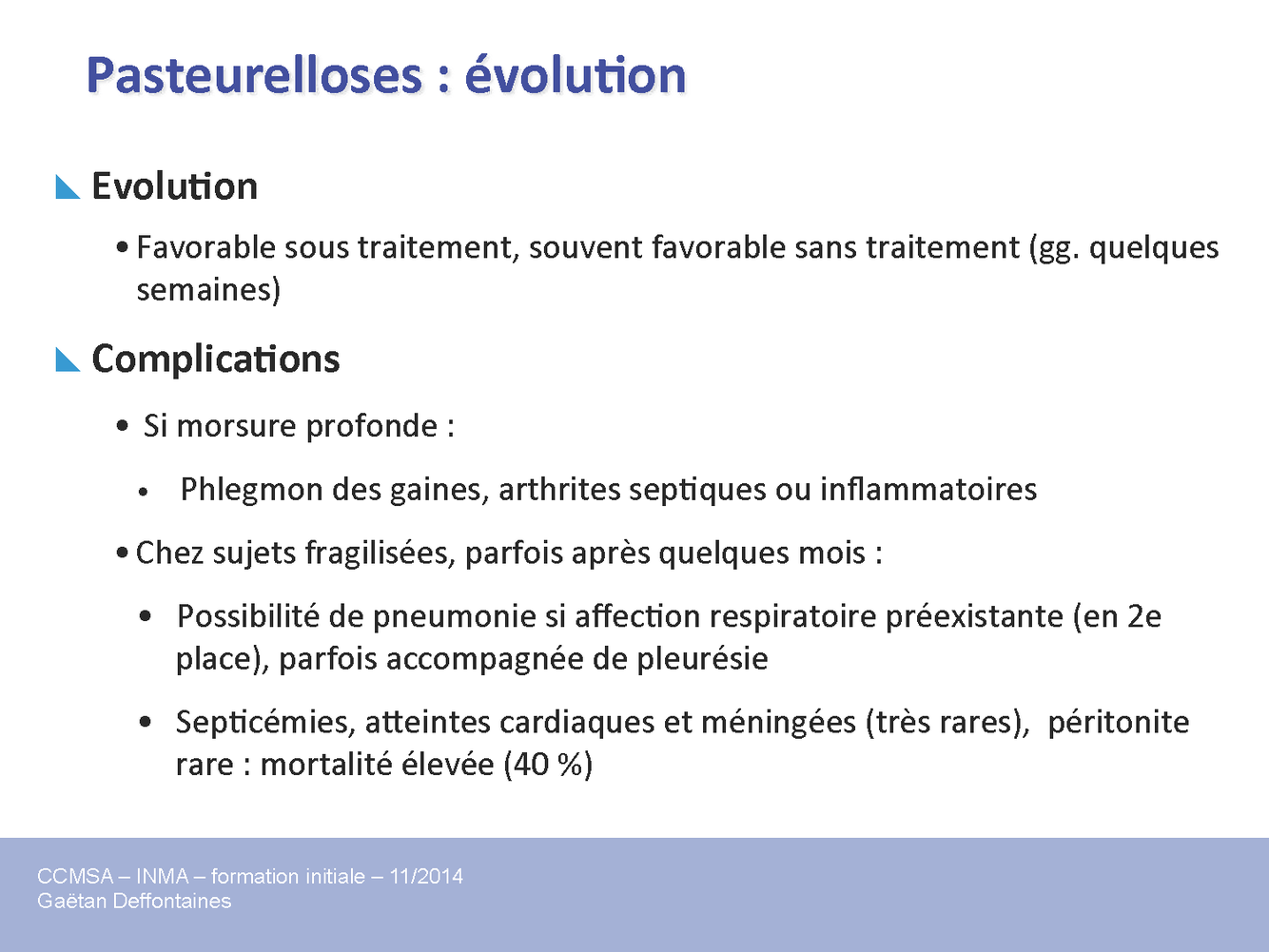 Pasteurelloses : évolution

Evolution

• Favorable sous traitement, souvent favorable sans traitement (gg. quelques semaines)

Complications

• Si morsure profonde :

• Phlegmon des gaines, arthrites septiques ou inflammatoires

• Chez sujets fragilisées, parfois après quelques mois :

• Possibilité de pneumonie si affection respiratoire préexistante (en 2e place), parfois accompagnée de pleurésie

• Septicémies, atteintes cardiaques et méningées (très rares), péritonite rare : mortalité élevée (40 %)

CCMSA – INMA – formation initiale – 11/2014
Gaëtan Deffontaines